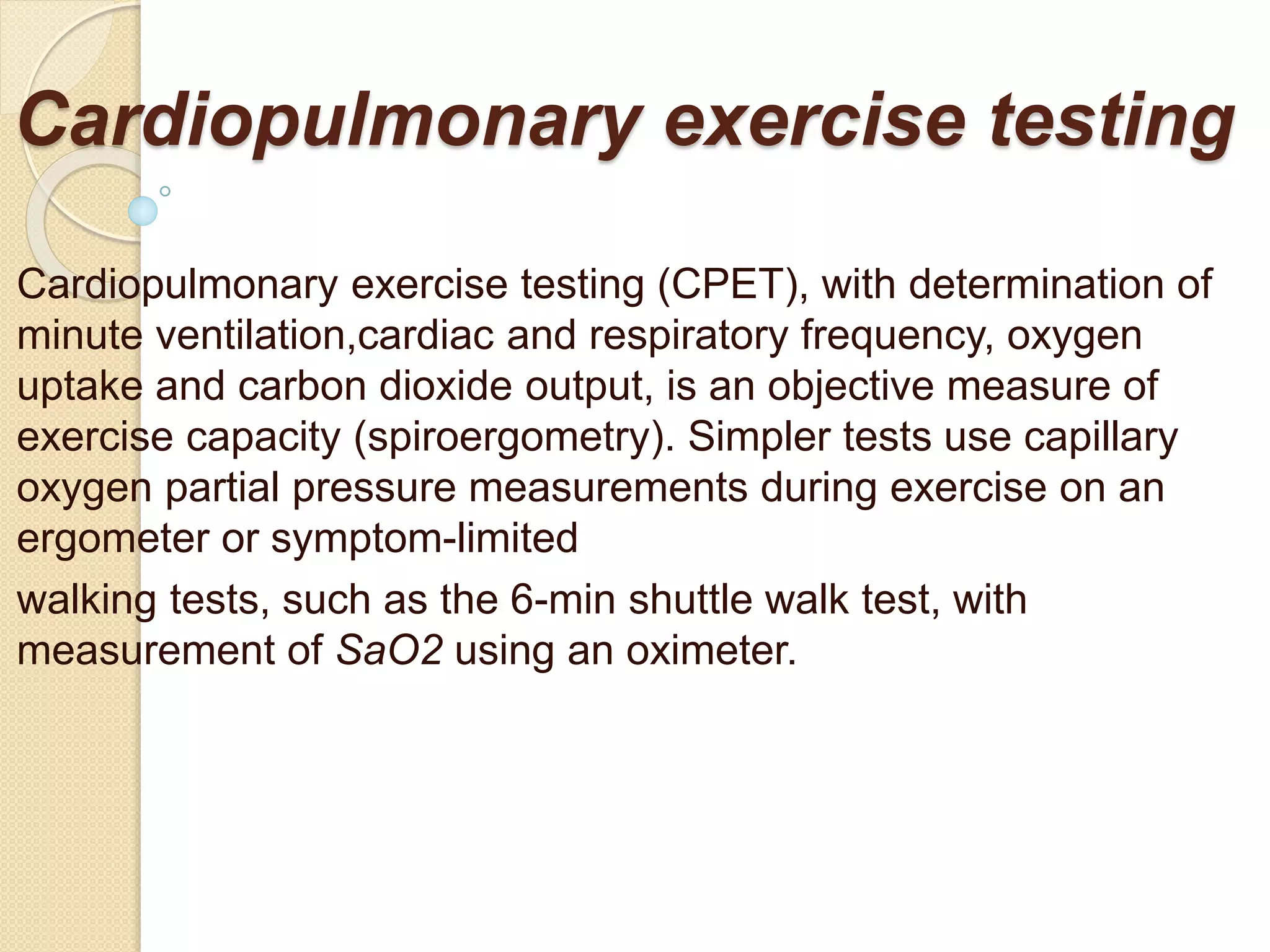 Cardiopulmonary exercise testing

Cardiopulmonary exercise testing (CPET), with determination of minute ventilation,cardiac and respiratory frequency, oxygen uptake and carbon dioxide output, is an objective measure of exercise capacity (spiroergometry). Simpler tests use capillary oxygen partial pressure measurements during exercise on an ergometer or symptom-limited

walking tests, such as the 6-min shuttle walk test, with measurement of SaO2 using an oximeter.